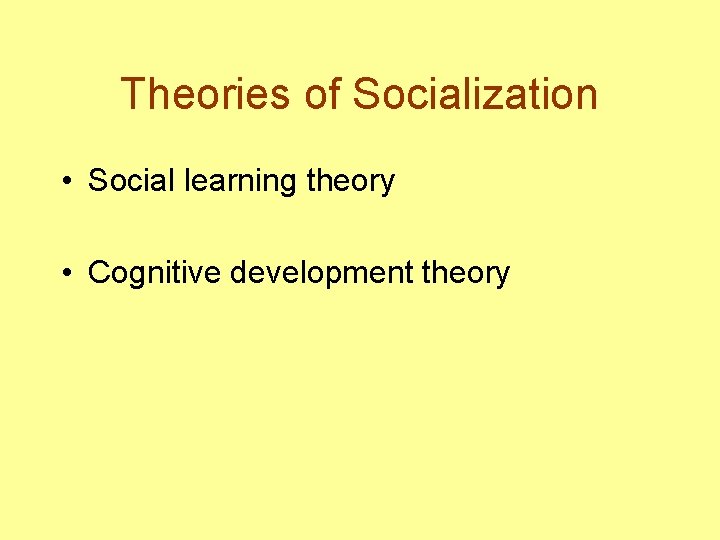 Theories of Socialization

• Social learning theory

• Cognitive development theory